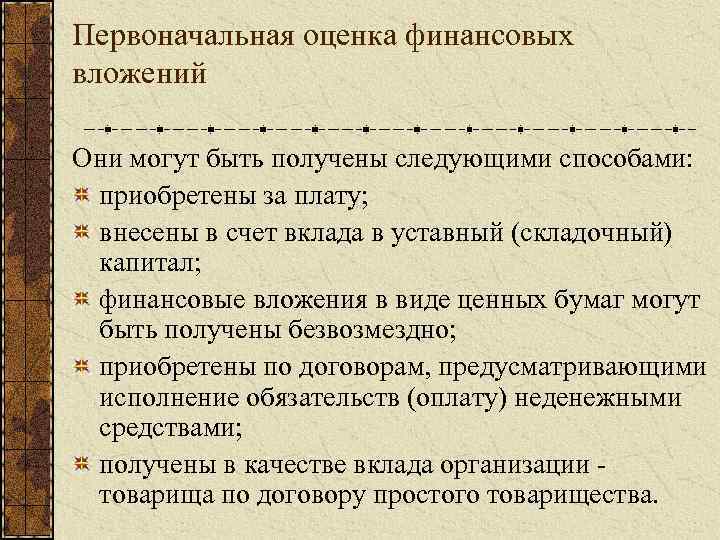 Первоначальная оценка финансовых вложений

Они могут быть получены следующими способами:

приобретены за плату;

внесены в счет вклада в уставный (складочный) капитал;

финансовые вложения в виде ценных бумаг могут быть получены безвозмездно;

приобретены по договорам, предусматривающими исполнение обязательств (оплату) неденежными средствами;

получены в качестве вклада организации - товарища по договору простого товарищества.